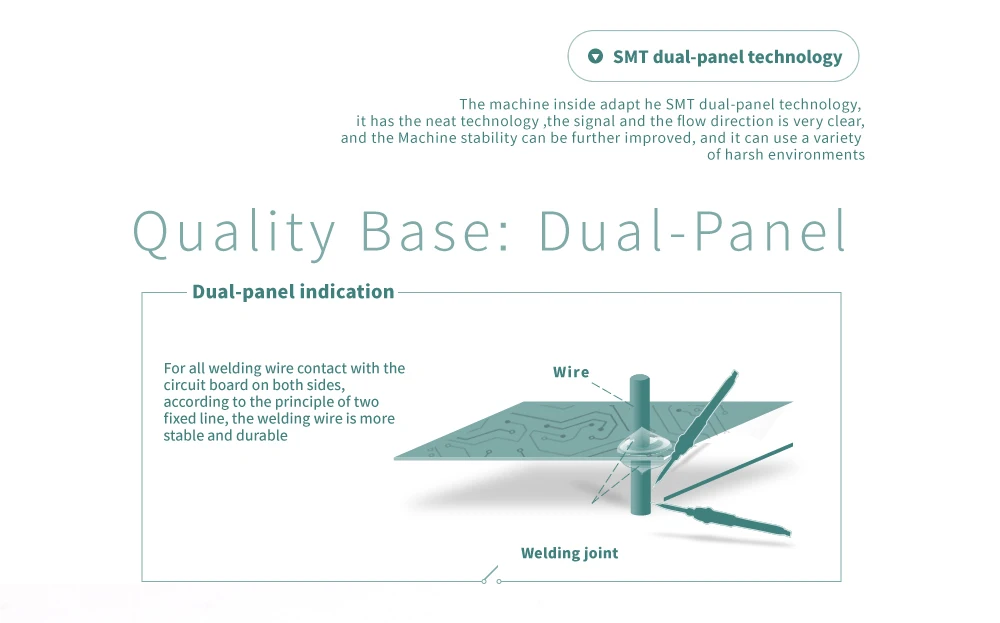 SMT dual-panel technology

The machine inside adapt he SMT dual-panel technology, it has the neat technology ,the signal and the flow direction is very clear, and the Machine stability can be further improved, and it can use a variety of harsh environments

Quality Base: Dual-Panel

Dual-panel indication

For all welding wire contact with the circuit board on both sides, according to the principle of two fixed line, the welding wire is more stable and durable

Wire

Welding joint